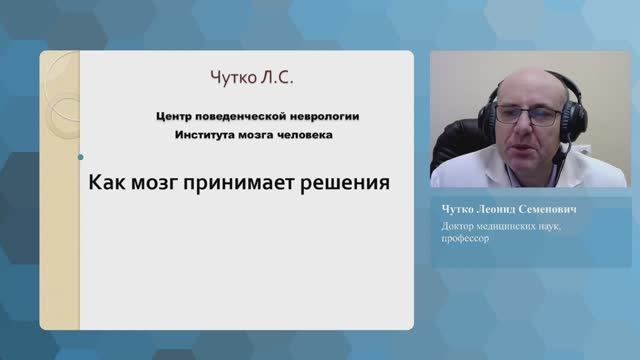 Чутко Л.С.

Центр поведенческой неврологии
Института мозга человека

Как мозг принимает решения

Чутко Леонид Семенович
Доктор медицинских наук, профессор